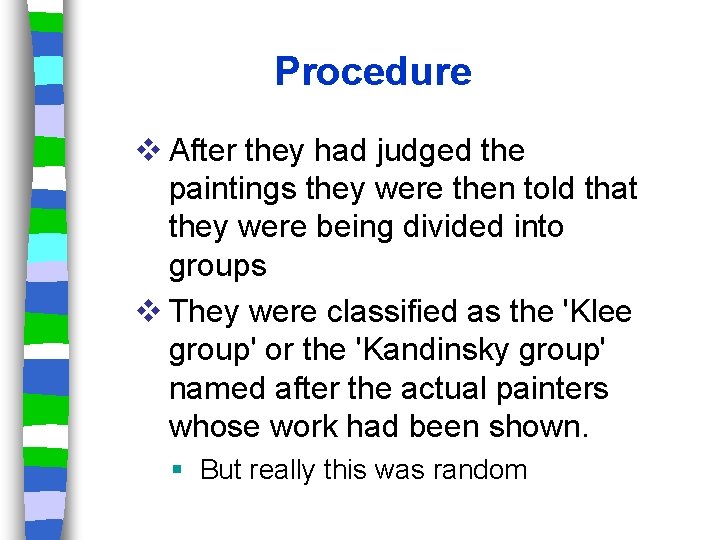 Procedure

❖ After they had judged the paintings they were then told that they were being divided into groups

❖ They were classified as the 'Klee group' or the 'Kandinsky group' named after the actual painters whose work had been shown.

▪ But really this was random